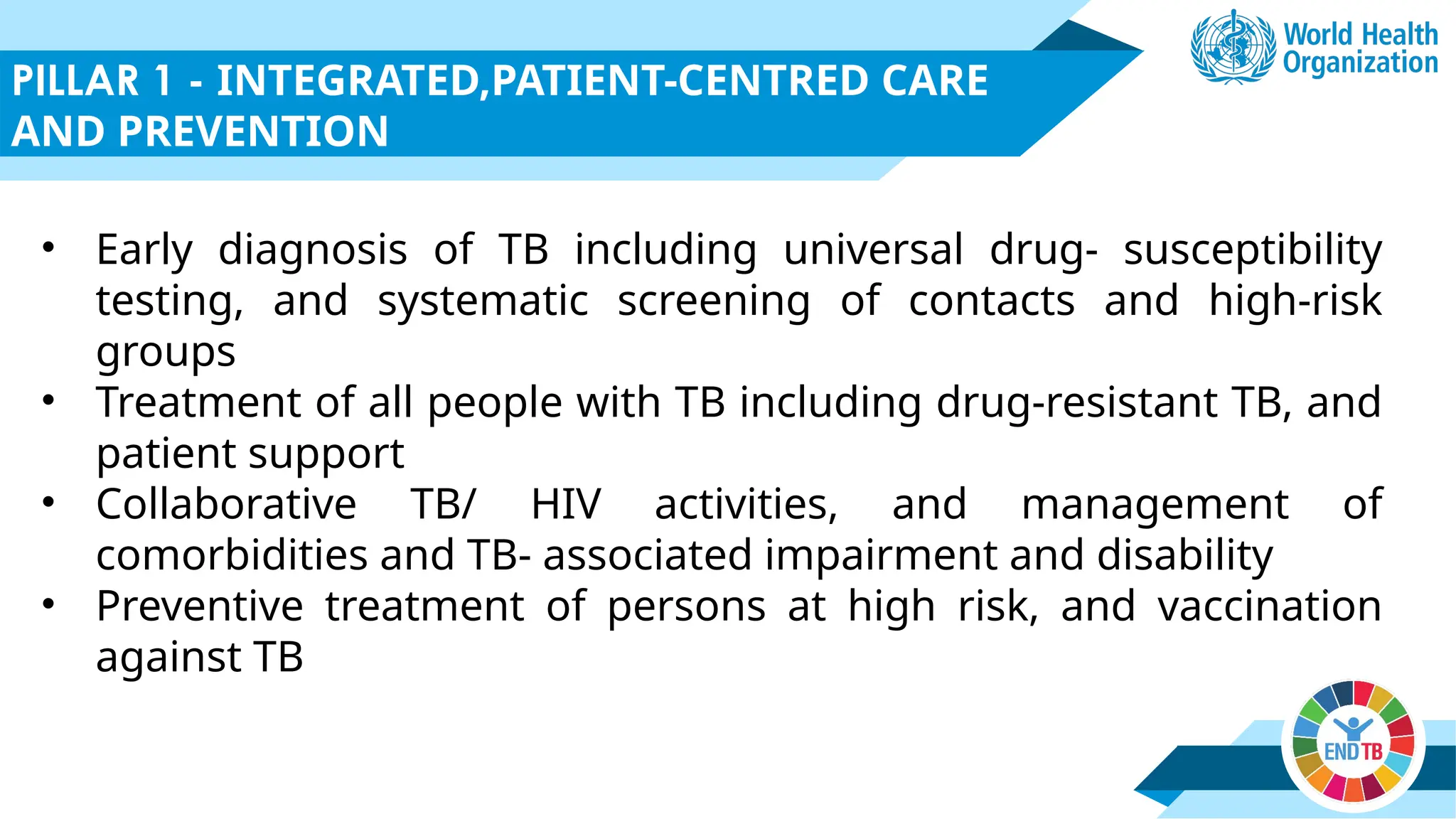 PILLAR 1 - INTEGRATED,PATIENT-CENTRED CARE AND PREVENTION

World Health Organization

• Early diagnosis of TB including universal drug- susceptibility testing, and systematic screening of contacts and high-risk groups
• Treatment of all people with TB including drug-resistant TB, and patient support
• Collaborative TB/ HIV activities, and management of comorbidities and TB- associated impairment and disability
• Preventive treatment of persons at high risk, and vaccination against TB

END TB